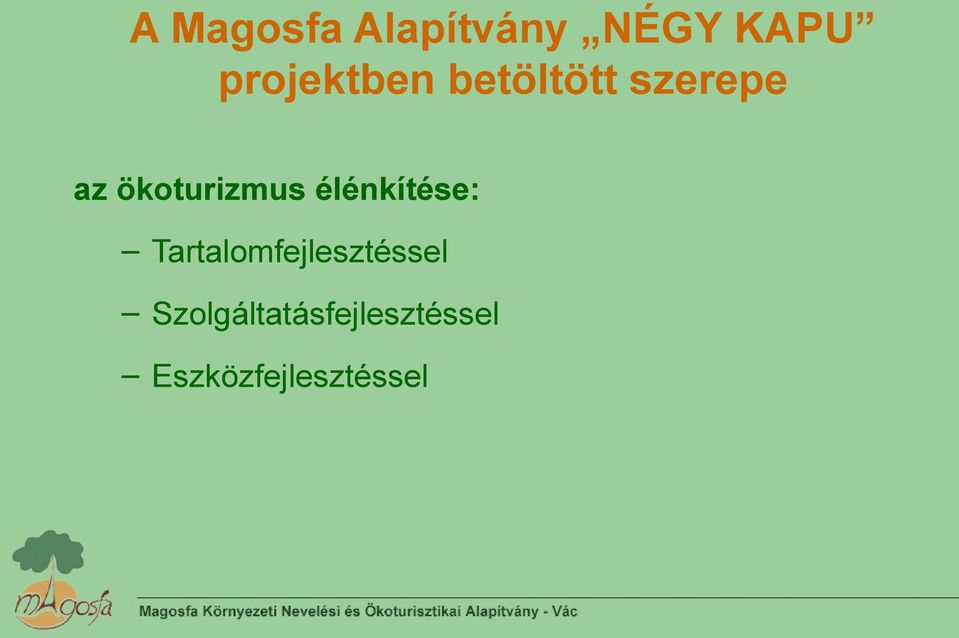 A Magosfa Alapítvány „NÉGY KAPU” projektben betöltött szerepe

az ökoturizmus élénkítése:

– Tartalomfejlesztéssel

– Szolgáltatásfejlesztéssel

– Eszközfejlesztéssel

mAgosfa

Magosfa Környezeti Nevelési és Ökoturisztikai Alapítvány - Vác